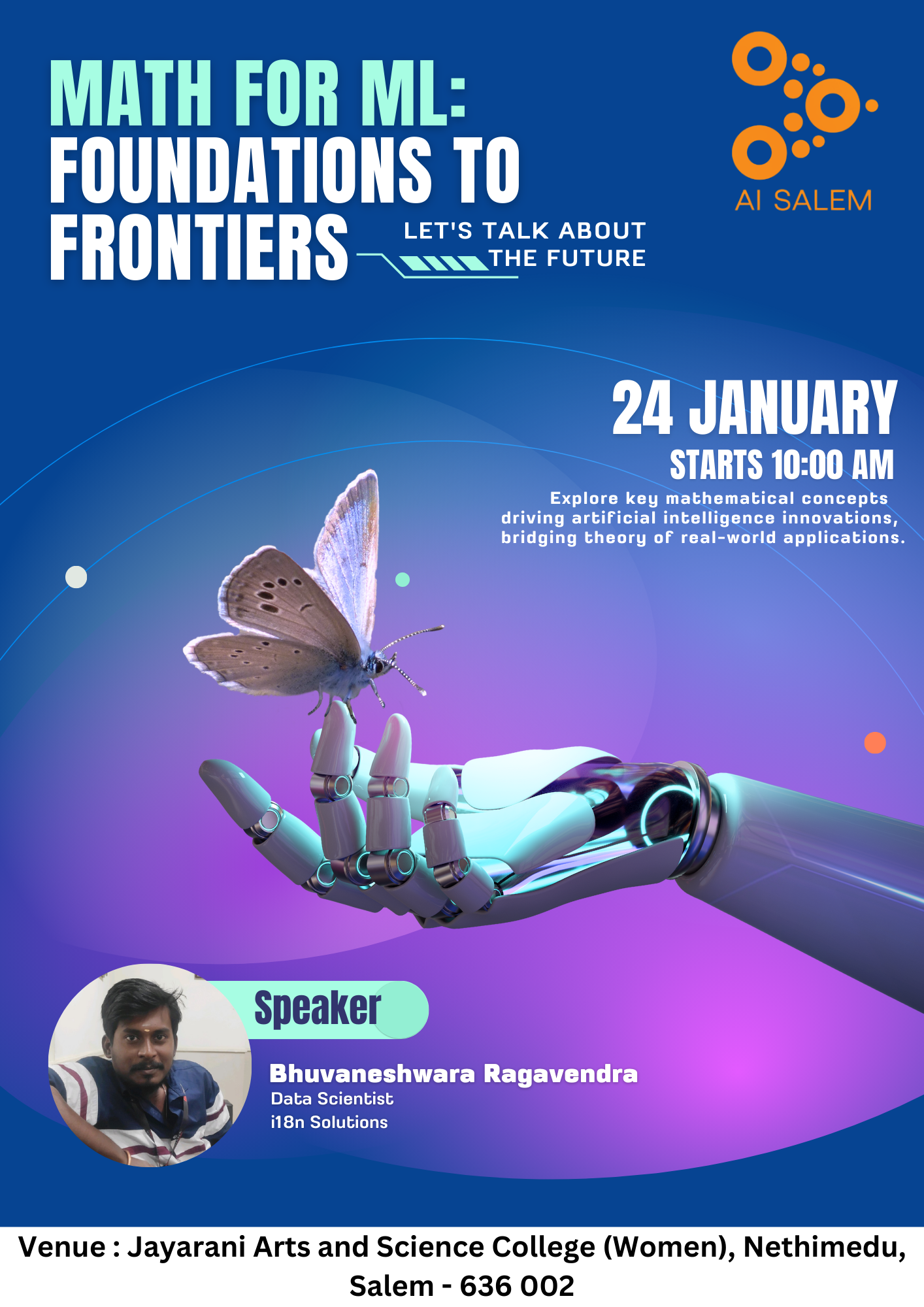 MATH FOR ML: FOUNDATIONS TO FRONTIERS

LET'S TALK ABOUT THE FUTURE

AI SALEM

24 JANUARY
STARTS 10:00 AM

Explore key mathematical concepts driving artificial intelligence innovations, bridging theory of real-world applications.

Speaker

Bhuvaneshwara Ragavendra
Data Scientist
i18n Solutions

Venue : Jayarani Arts and Science College (Women), Nethimedu, Salem - 636 002